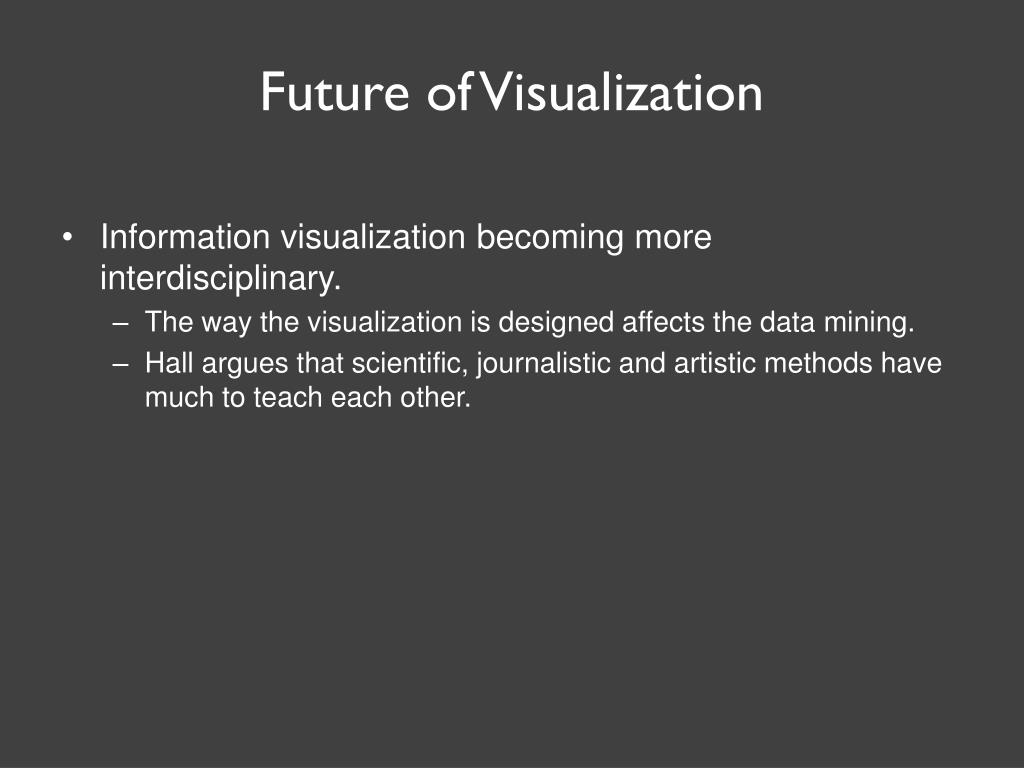 Future of Visualization

• Information visualization becoming more interdisciplinary.
– The way the visualization is designed affects the data mining.
– Hall argues that scientific, journalistic and artistic methods have much to teach each other.